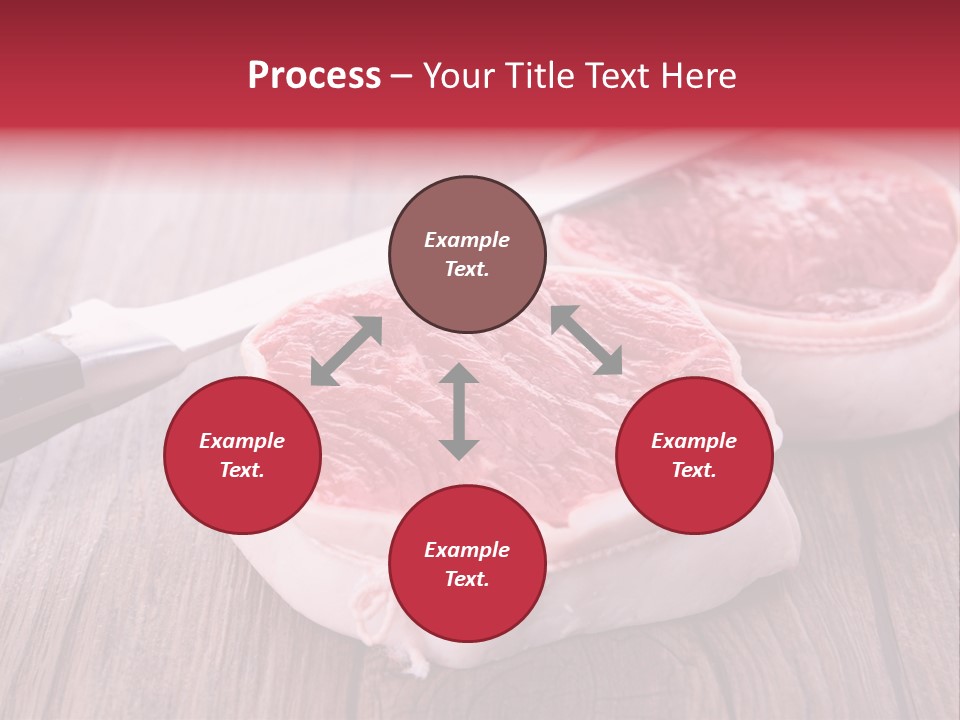 Process – Your Title Text Here

Example Text.

Example Text.

Example Text.

Example Text.